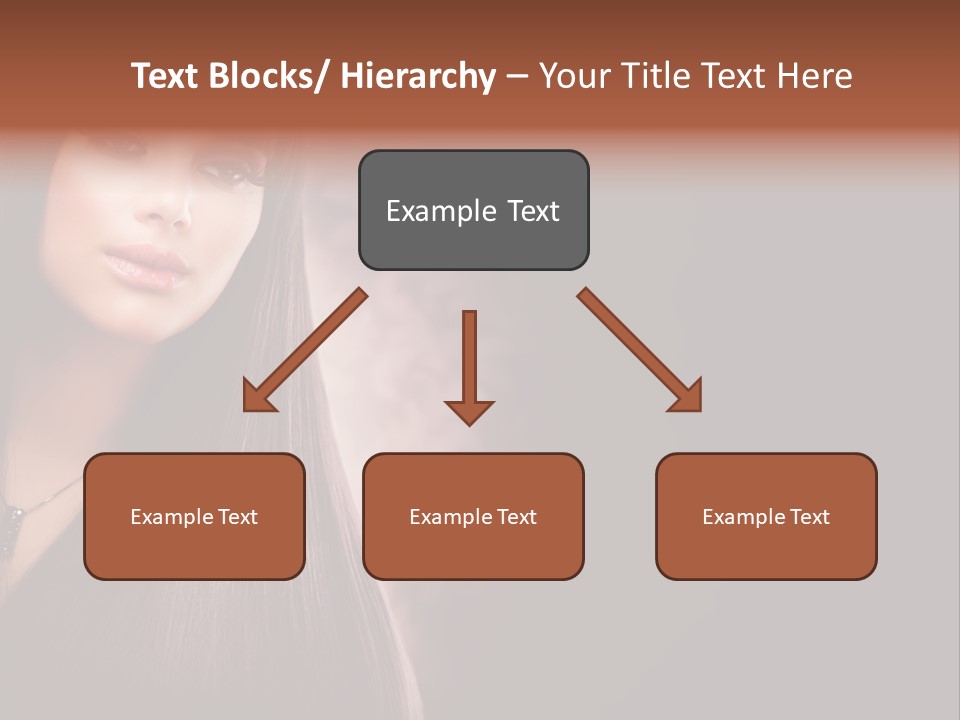 Text Blocks/ Hierarchy – Your Title Text Here

Example Text

Example Text

Example Text

Example Text